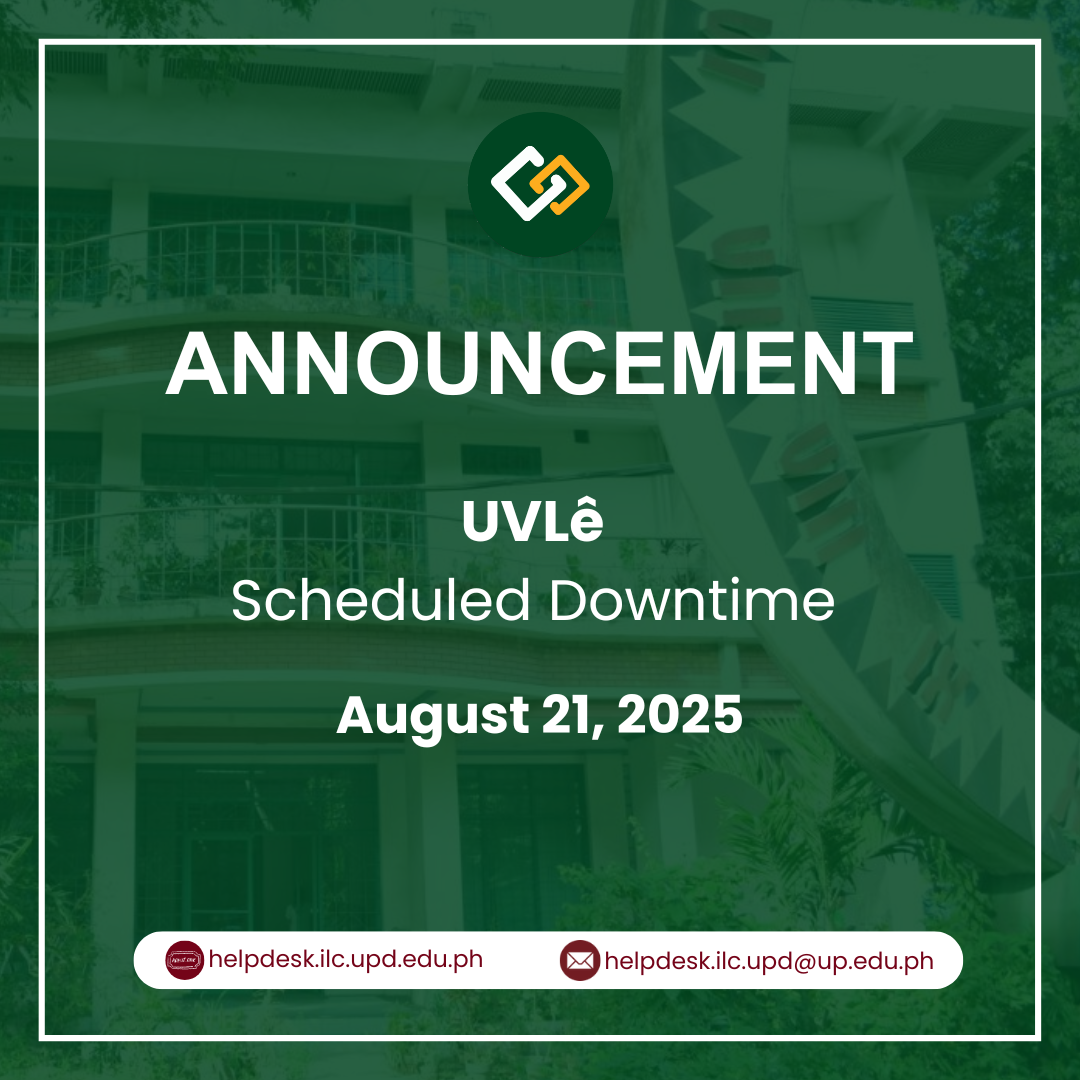 ANNOUNCEMENT

UVLê
Scheduled Downtime

August 21, 2025

helpdesk.ilc.upd.edu.ph

helpdesk.ilc.upd@up.edu.ph